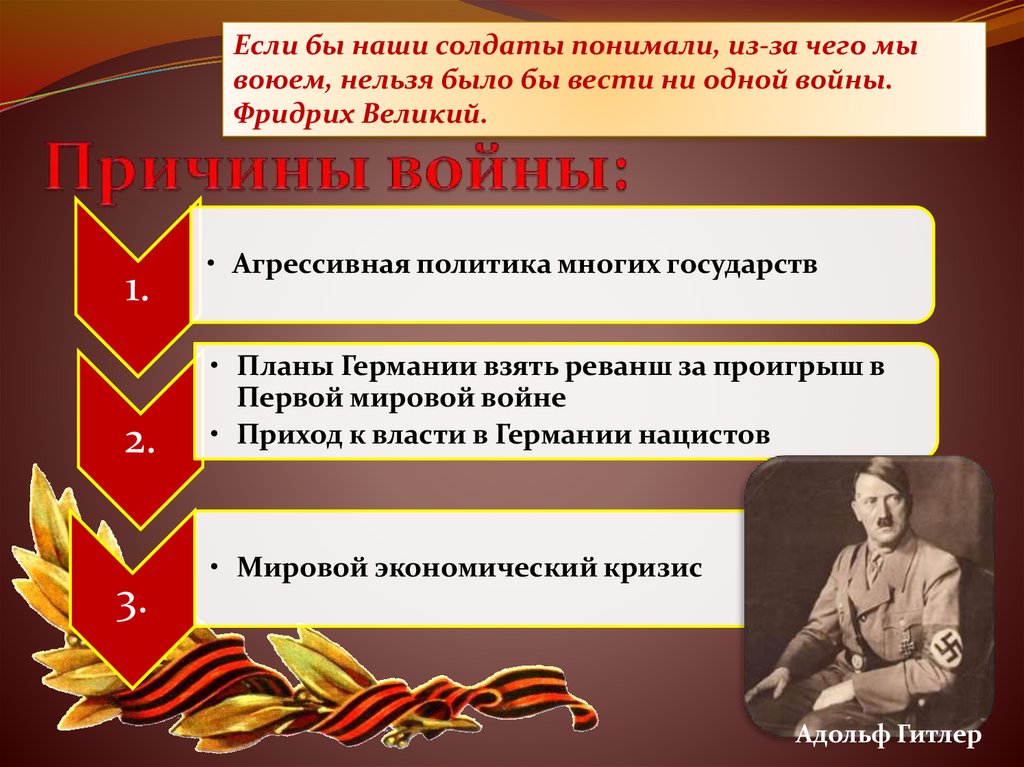 Если бы наши солдаты понимали, из-за чего мы воюем, нельзя было бы вести ни одной войны. Фридрих Великий.

Причины войны:

1.

• Агрессивная политика многих государств

2.

• Планы Германии взять реванш за проигрыш в Первой мировой войне
• Приход к власти в Германии нацистов

3.

• Мировой экономический кризис

Адольф Гитлер